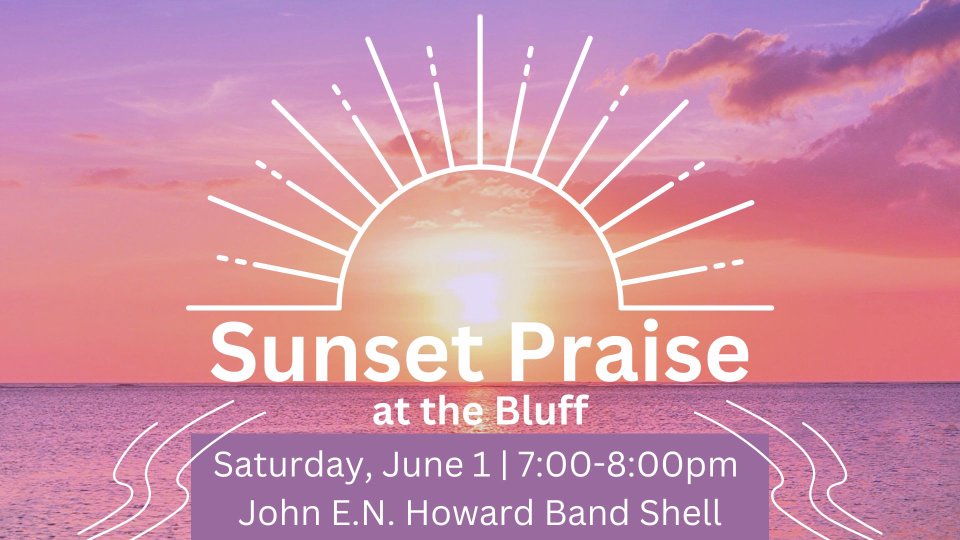 Sunset Praise
at the Bluff

Saturday, June 1 | 7:00-8:00pm
John E.N. Howard Band Shell